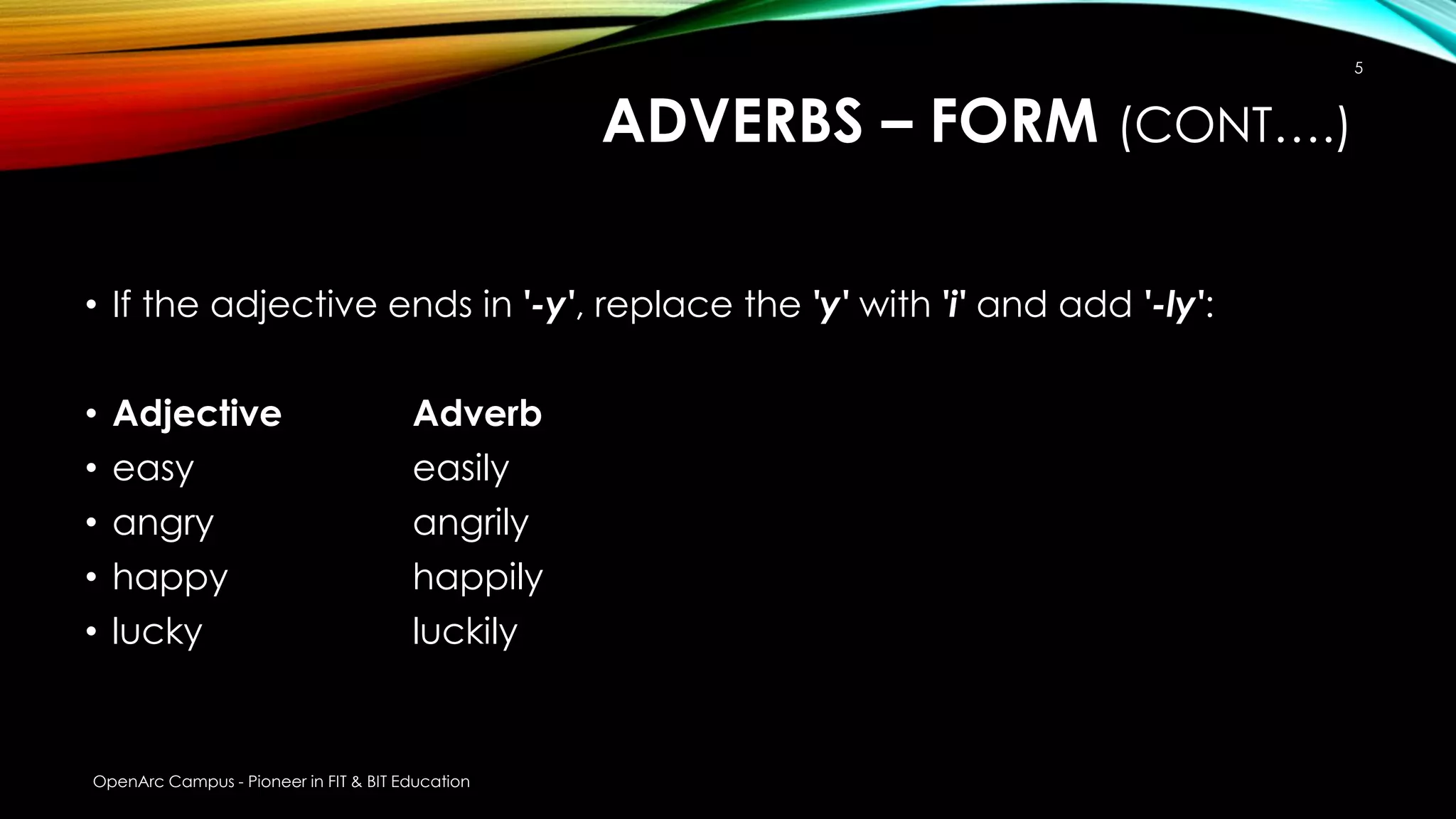 5

ADVERBS – FORM (CONT….)

• If the adjective ends in '-y', replace the 'y' with 'i' and add '-ly':

• Adjective Adverb
• easy easily
• angry angrily
• happy happily
• lucky luckily

OpenArc Campus - Pioneer in FIT & BIT Education